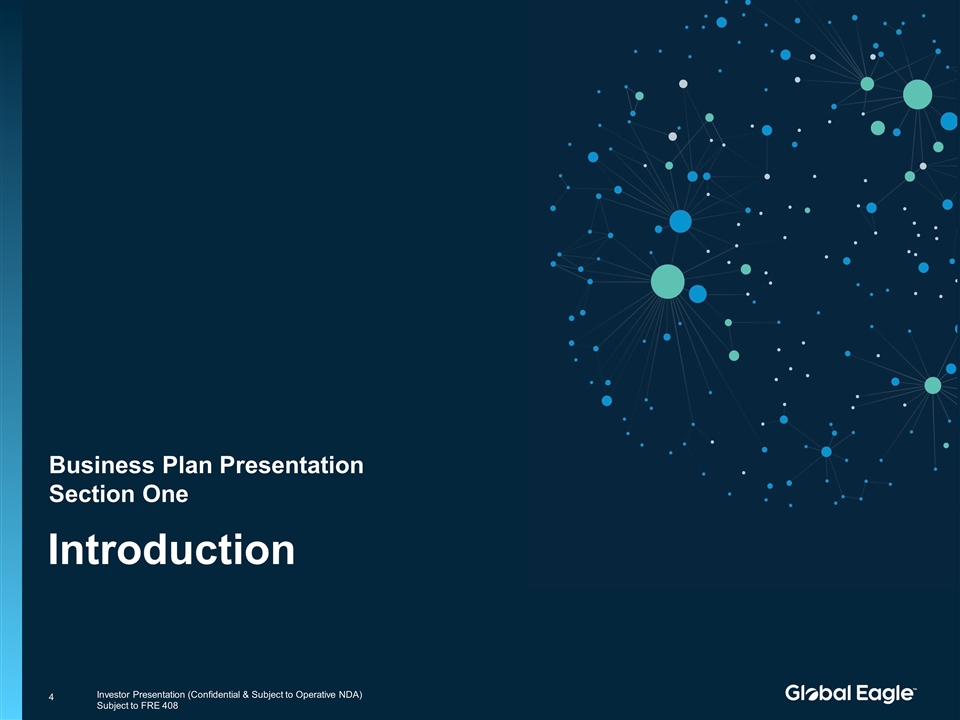 Business Plan Presentation
Section One

Introduction

4 Investor Presentation (Confidential & Subject to Operative NDA)
Subject to FRE 408

Global Eagle™